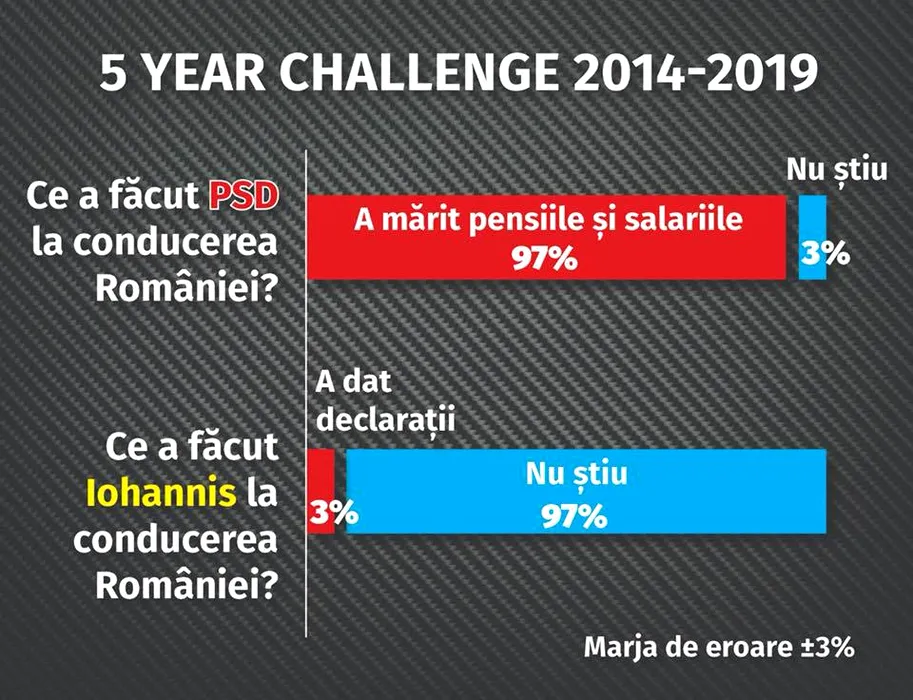 5 YEAR CHALLENGE 2014-2019

Ce a făcut PSD la conducerea României?

A mărit pensiile și salariile 97%

Nu știu 3%

Ce a făcut Iohannis la conducerea României?

A dat declarații 3%

Nu știu 97%

Marja de eroare ±3%